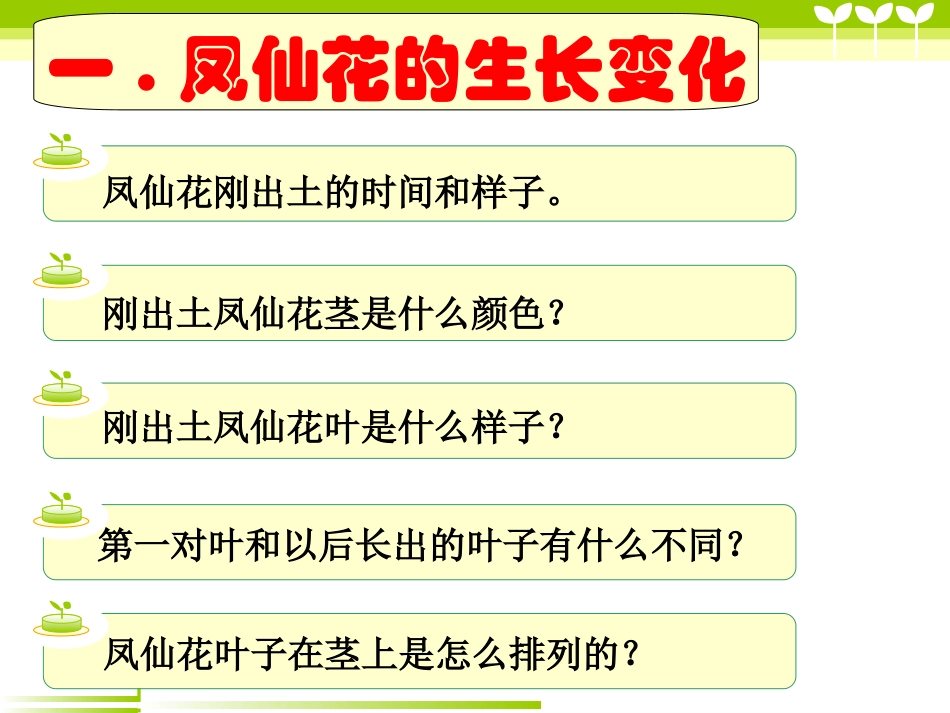 一．凤仙花的生长变化

凤仙花刚出土的时间和样子。

刚出土凤仙花茎是什么颜色？

刚出土凤仙花叶是什么样子？

第一对叶和以后长出的叶子有什么不同？

凤仙花叶子在茎上是怎么排列的？